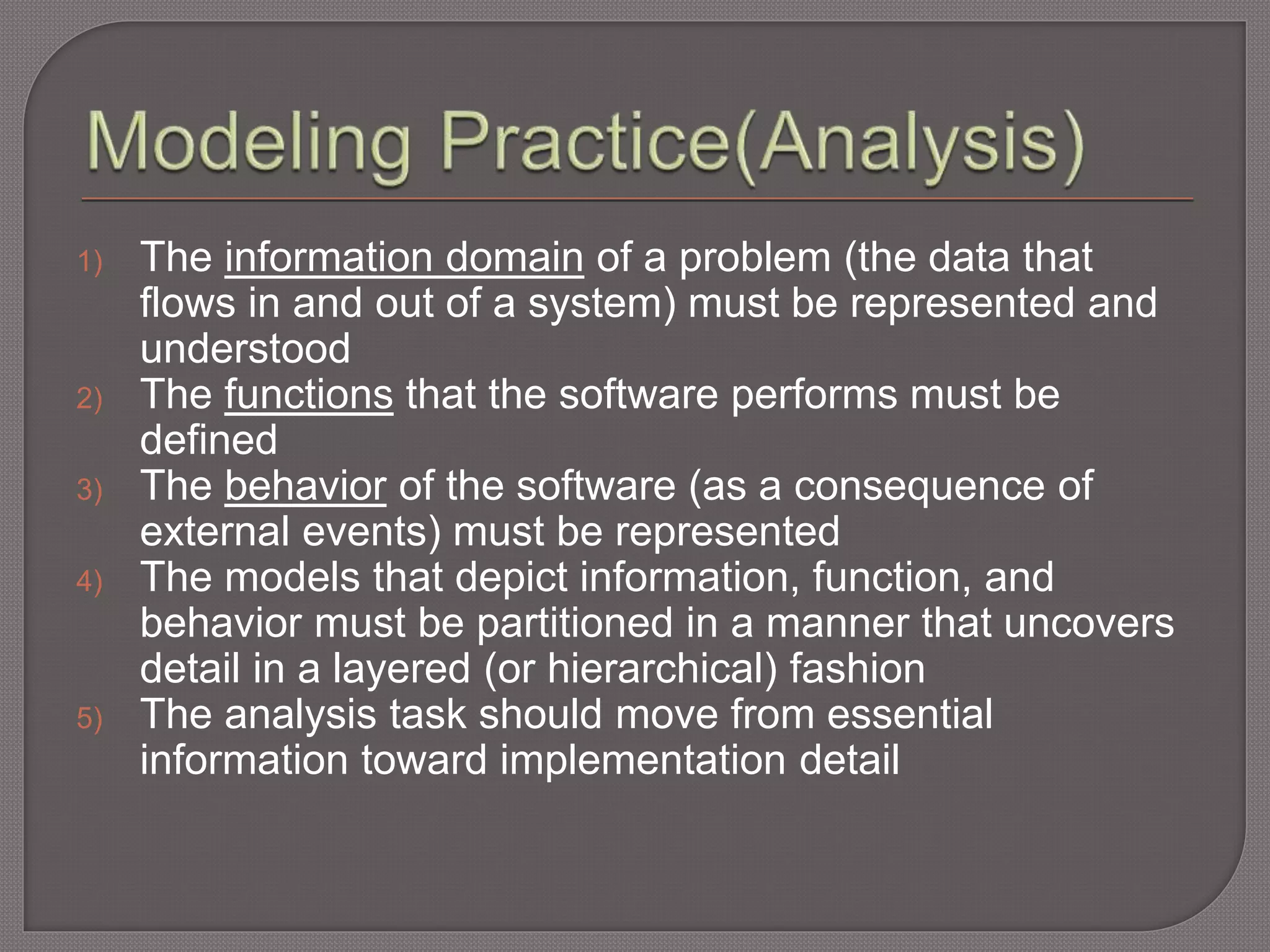 Modeling Practice(Analysis)

1) The information domain of a problem (the data that flows in and out of a system) must be represented and understood
2) The functions that the software performs must be defined
3) The behavior of the software (as a consequence of external events) must be represented
4) The models that depict information, function, and behavior must be partitioned in a manner that uncovers detail in a layered (or hierarchical) fashion
5) The analysis task should move from essential information toward implementation detail